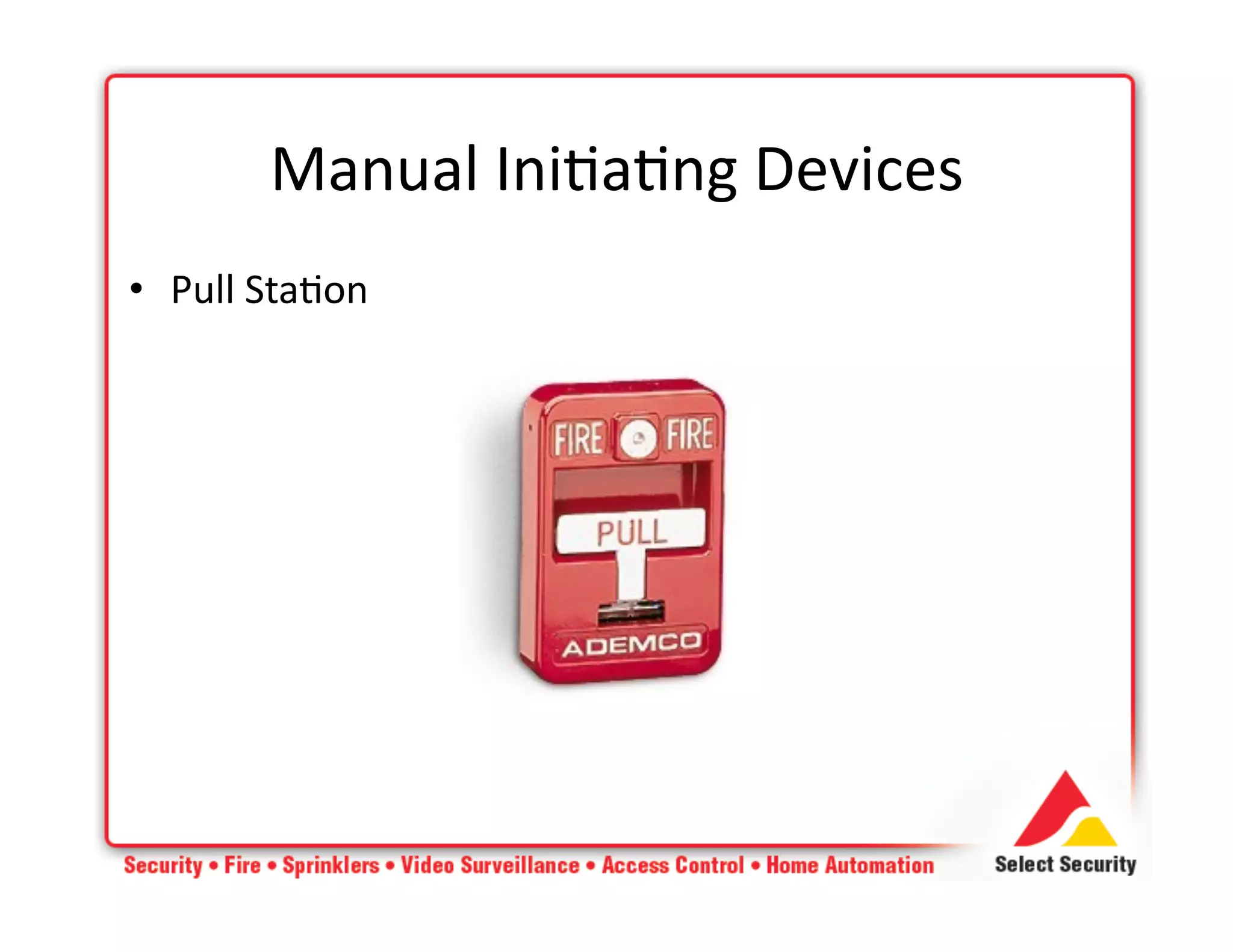 Manual Initiating Devices

• Pull Station

FIRE FIRE

PULL

ADEMCO

Security • Fire • Sprinklers • Video Surveillance • Access Control • Home Automation

Select Security